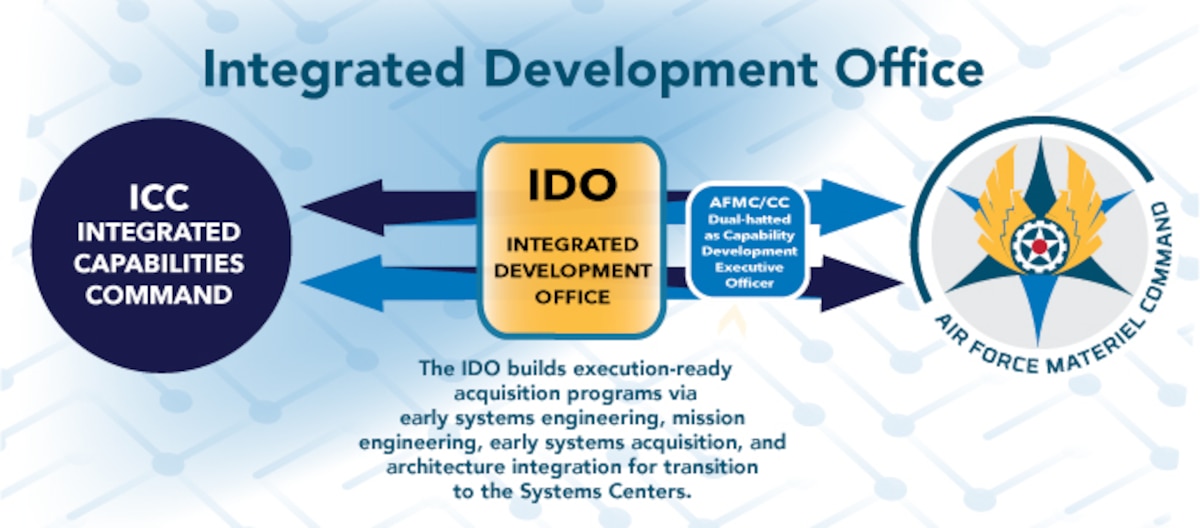 Integrated Development Office

ICC
INTEGRATED
CAPABILITIES
COMMAND

IDO
INTEGRATED
DEVELOPMENT
OFFICE

AFMC/CC
Dual-hatted
as Capability
Development
Executive
Officer

AIR FORCE MATERIEL COMMAND

The IDO builds execution-ready acquisition programs via early systems engineering, mission engineering, early systems acquisition, and architecture integration for transition to the Systems Centers.